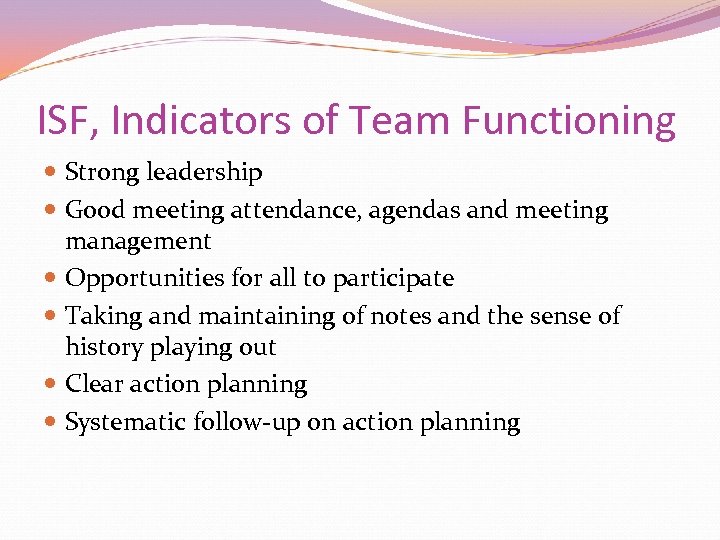 ISF, Indicators of Team Functioning

- Strong leadership
- Good meeting attendance, agendas and meeting management
- Opportunities for all to participate
- Taking and maintaining of notes and the sense of history playing out
- Clear action planning
- Systematic follow-up on action planning